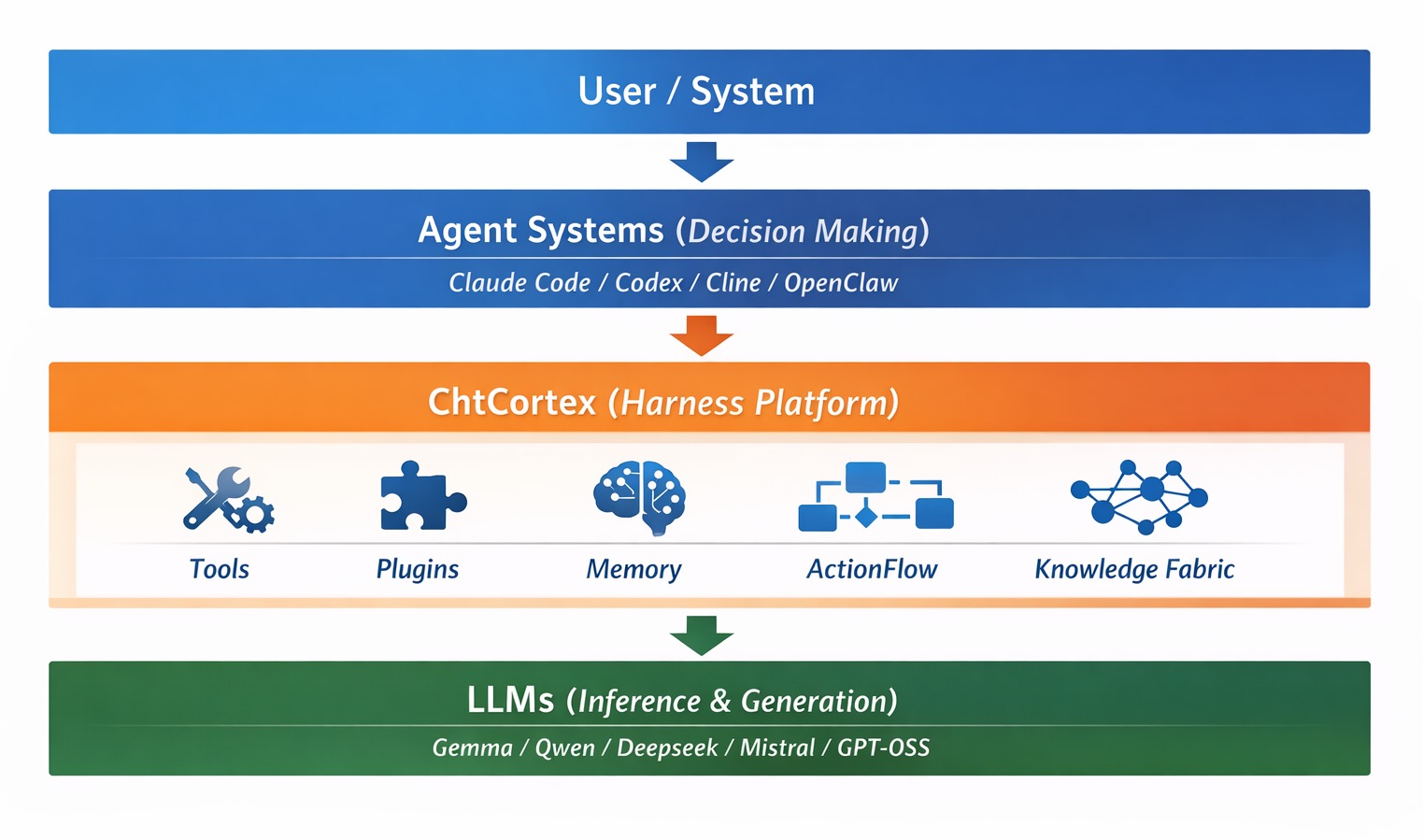 User / System

Agent Systems (Decision Making)

Claude Code / Codex / Cline / OpenClaw

ChtCortex (Harness Platform)

Tools

Plugins

Memory

ActionFlow

Knowledge Fabric

LLMs (Inference & Generation)

Gemma / Qwen / Deepseek / Mistral / GPT-OSS